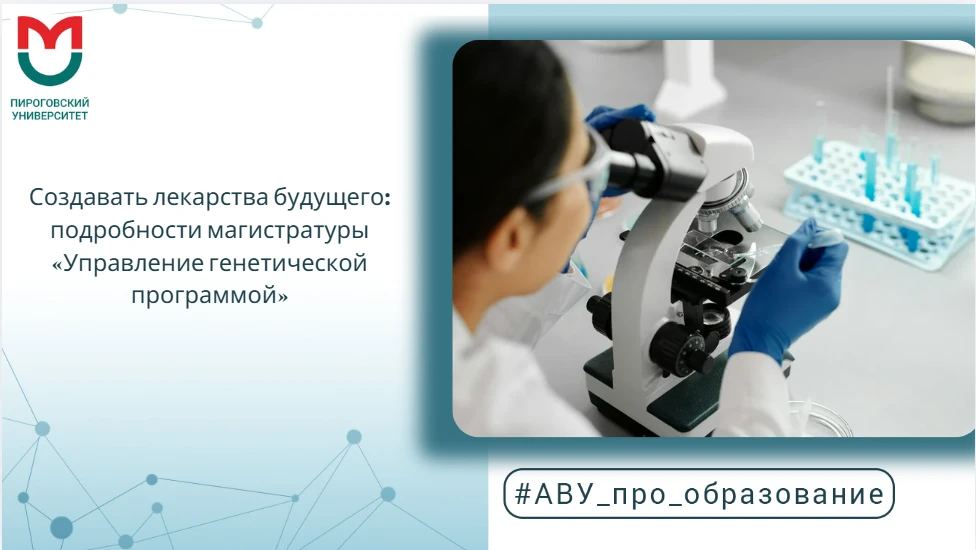 ПИРОГОВСКИЙ УНИВЕРСИТЕТ

Создавать лекарства будущего: подробности магистратуры «Управление генетической программой»

#АВУ_про_образование